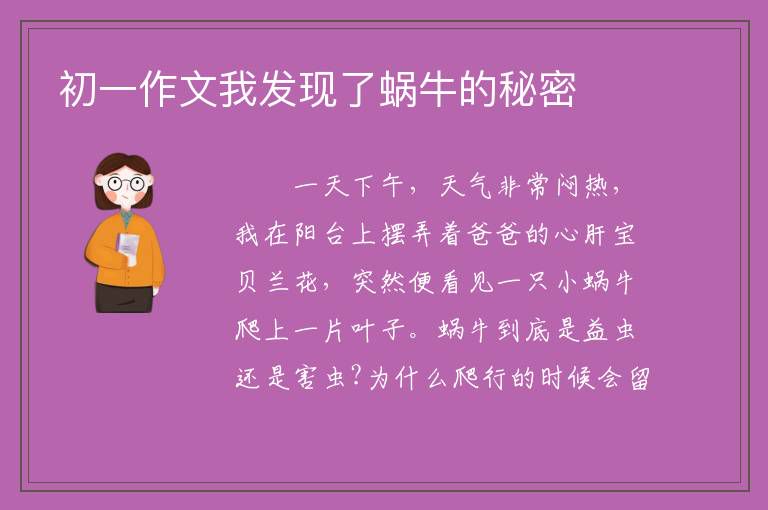 初一作文我发现了蜗牛的秘密

一天下午，天气非常闷热，我在阳台上摆弄着爸爸的心肝宝贝兰花，突然便看见一只小蜗牛爬上一片叶子。蜗牛到底是益虫还是害虫？为什么爬行的时候会留